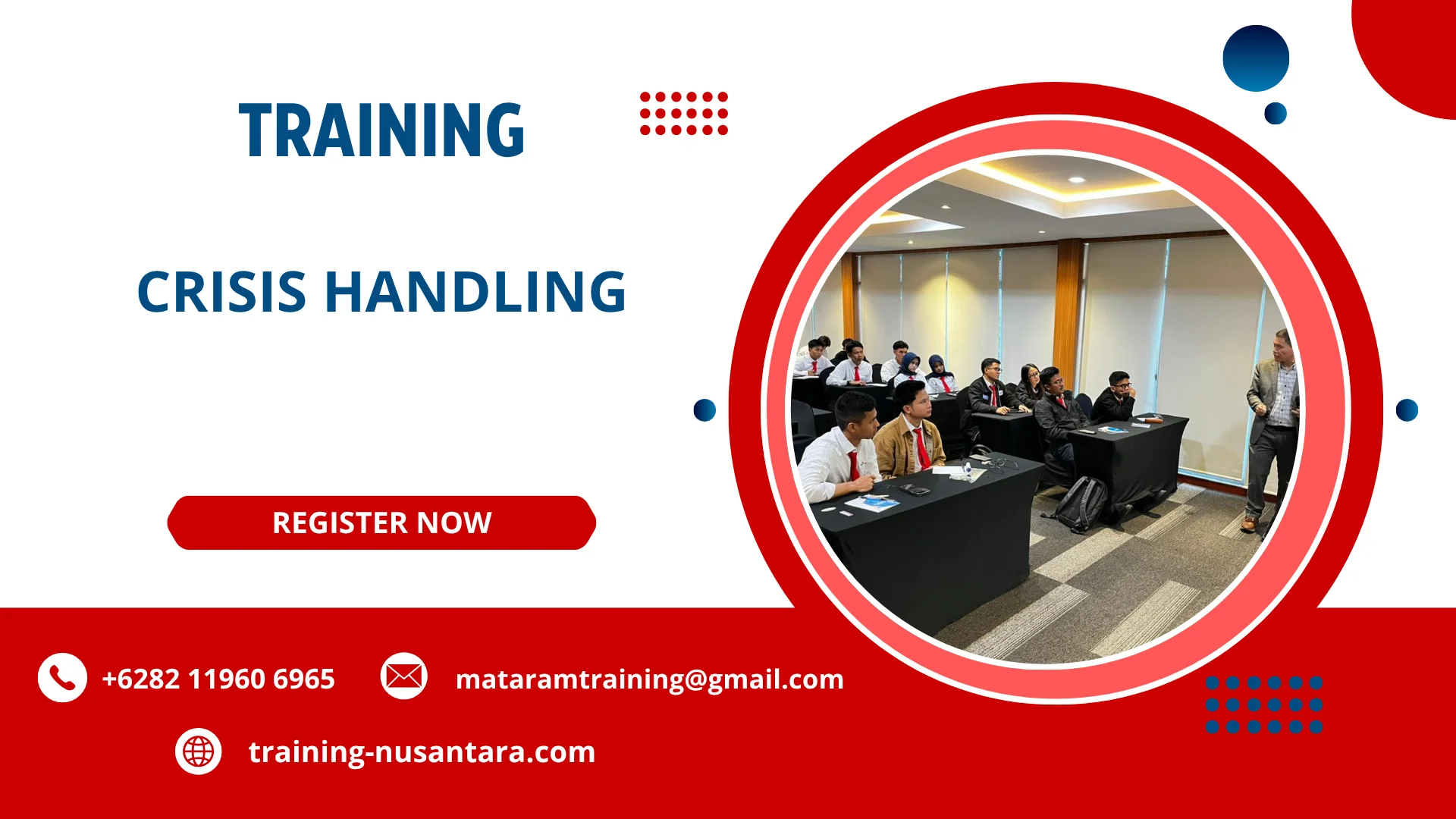 TRAINING

CRISIS HANDLING

REGISTER NOW

+6282 11960 6965

mataramtraining@gmail.com

training-nusantara.com